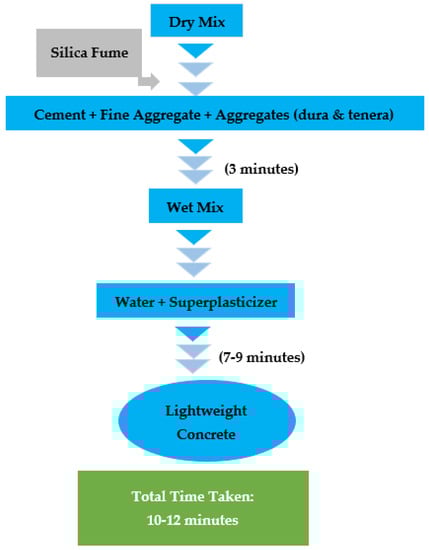 Dry Mix

Silica Fume

Cement + Fine Aggregate + Aggregates (dura & tenera)

(3 minutes)

Wet Mix

Water + Superplasticizer

(7-9 minutes)

Lightweight Concrete

Total Time Taken: 10-12 minutes